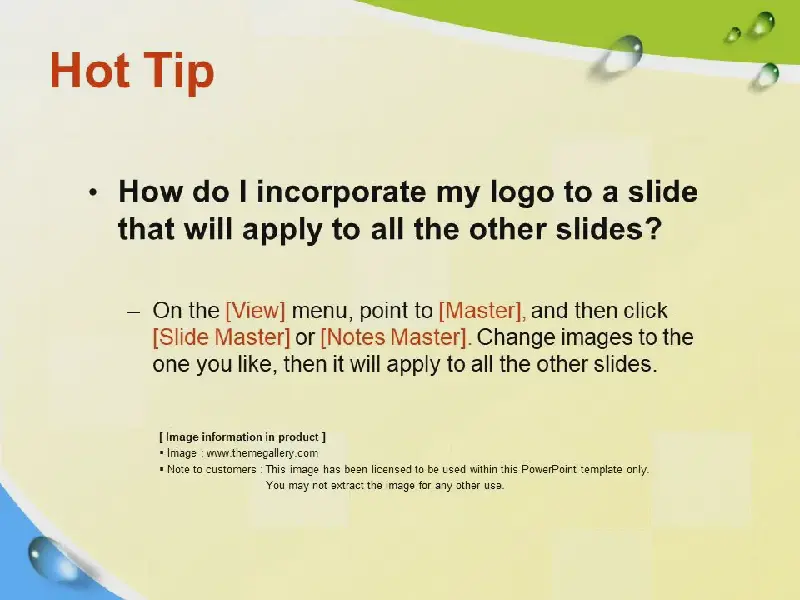 Hot Tip

• How do I incorporate my logo to a slide that will apply to all the other slides?

– On the [View] menu, point to [Master], and then click [Slide Master] or [Notes Master]. Change images to the one you like, then it will apply to all the other slides.

[ Image information in product ]
▪ Image : www.themegallery.com
▪ Note to customers : This image has been licensed to be used within this PowerPoint template only. You may not extract the image for any other use.